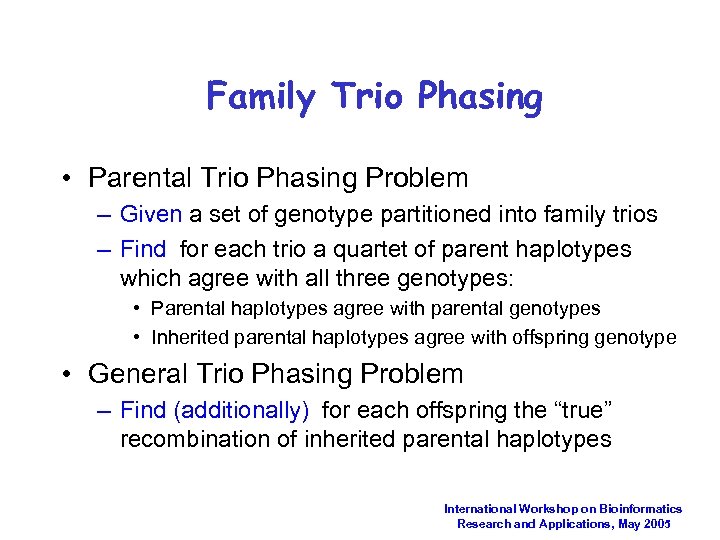 Family Trio Phasing

• Parental Trio Phasing Problem
– Given a set of genotype partitioned into family trios
– Find for each trio a quartet of parent haplotypes which agree with all three genotypes:
• Parental haplotypes agree with parental genotypes
• Inherited parental haplotypes agree with offspring genotype

• General Trio Phasing Problem
– Find (additionally) for each offspring the “true” recombination of inherited parental haplotypes

International Workshop on Bioinformatics Research and Applications, May 2005